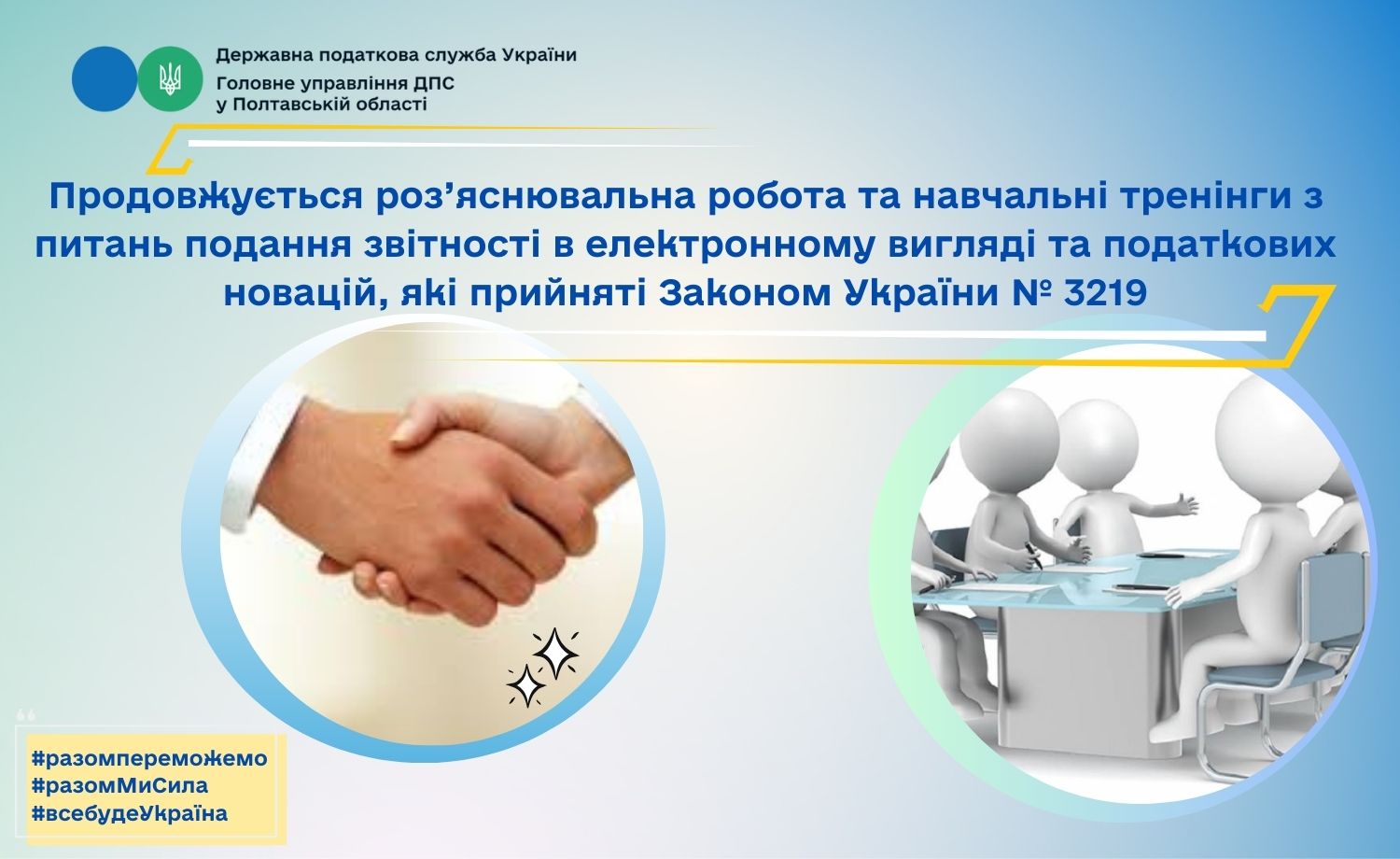 Державна податкова служба України
Головне управління ДПС
у Полтавській області

Продовжується роз’яснювальна робота та навчальні тренінги з питань подання звітності в електронному вигляді та податкових новацій, які прийняті Законом України № 3219

#разомпереможемо
#разомМиСила
#всебудеУкраїна